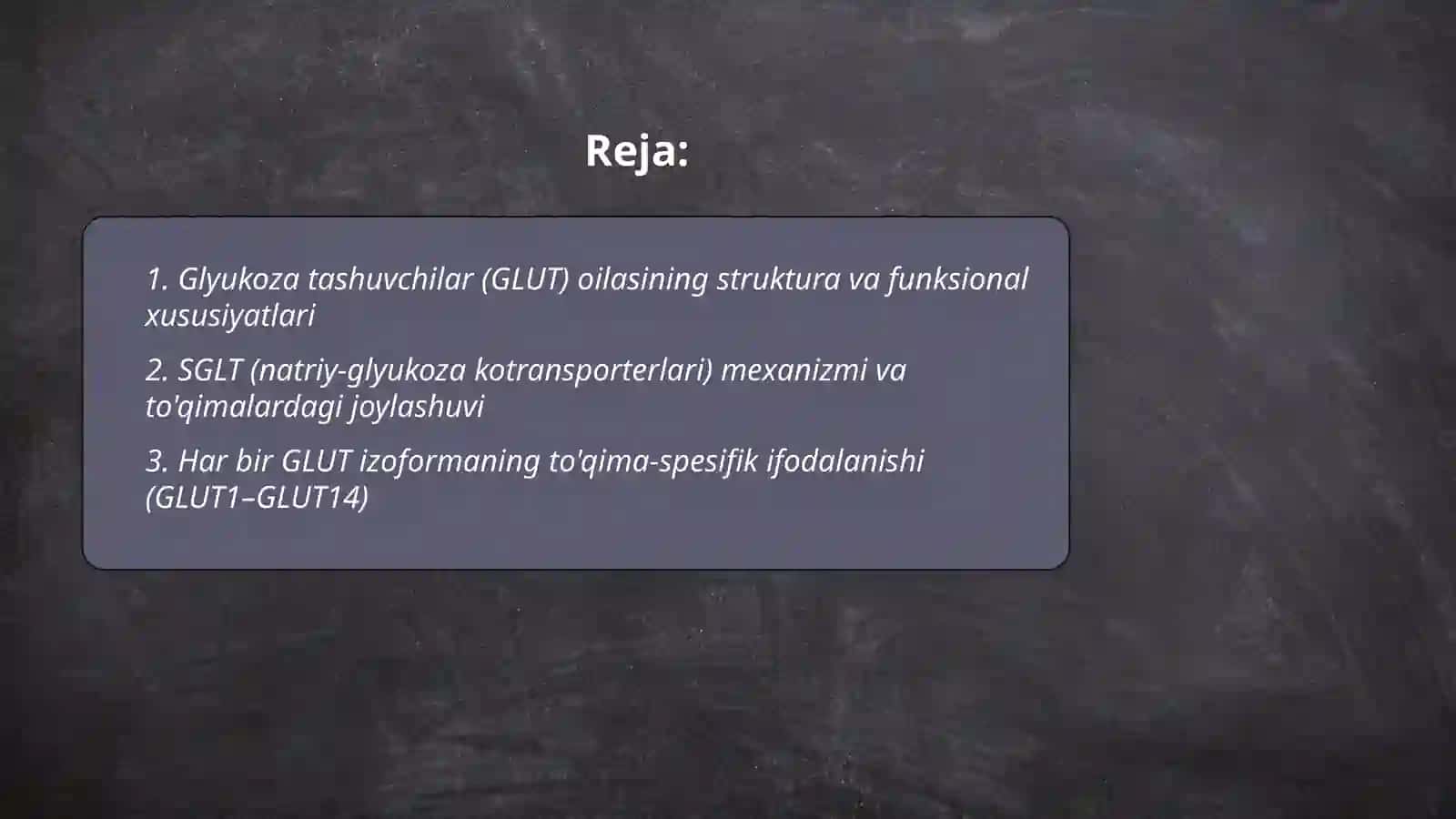 Reja:

1. Glyukoza tashuvchilar (GLUT) oilasining struktura va funksional xususiyatlari

2. SGLT (natriy-glyukoza kotransporterlari) mexanizmi va to'qimalardagi joylashuvi

3. Har bir GLUT izoformaning to'qima-spesifik ifodalanishi (GLUT1–GLUT14)